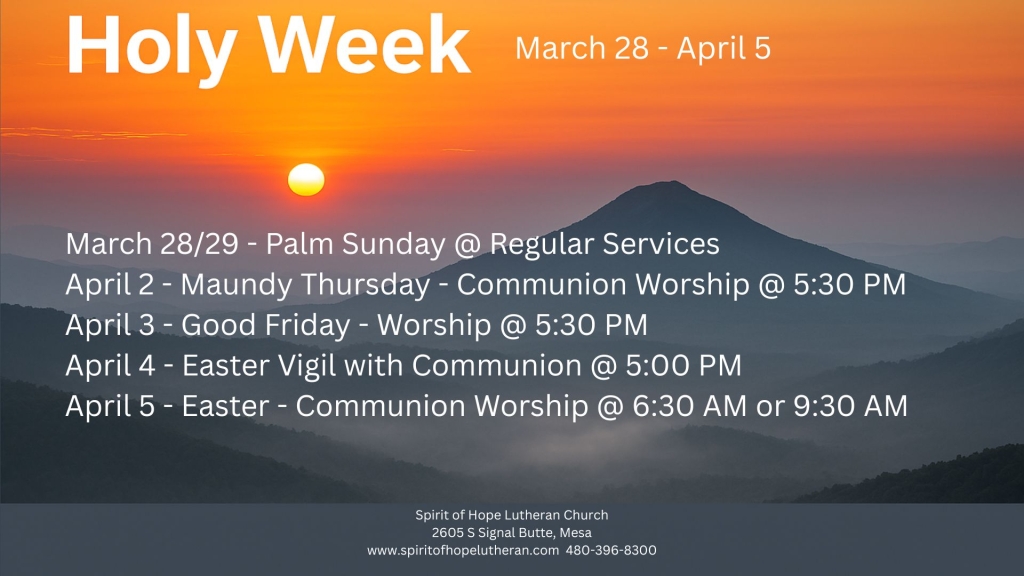 Holy Week

March 28 - April 5

March 28/29 - Palm Sunday @ Regular Services
April 2 - Maundy Thursday - Communion Worship @ 5:30 PM
April 3 - Good Friday - Worship @ 5:30 PM
April 4 - Easter Vigil with Communion @ 5:00 PM
April 5 - Easter - Communion Worship @ 6:30 AM or 9:30 AM

Spirit of Hope Lutheran Church
2605 S Signal Butte, Mesa
www.spiritofhopelutheran.com 480-396-8300